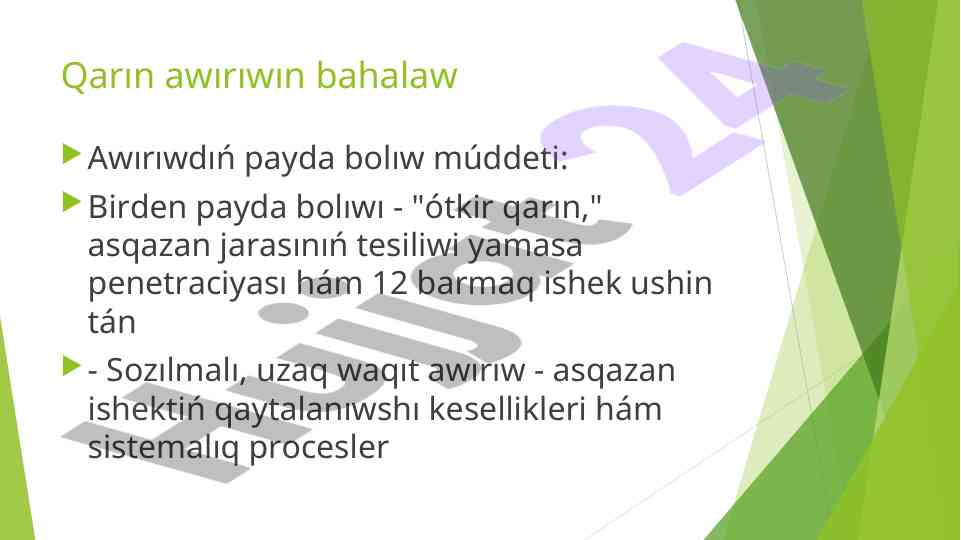 Qarın awırıwın bahalaw

Awırıwdıń payda bolıw múddeti:

Birden payda bolıwı - "ótkir qarın," asqazan jarasınıń tesiliwi yamasa penetraciyası hám 12 barmaq ishek ushin tán

- Sozılmalı, uzaq waqıt awırıw - asqazan ishektiń qaytalanıwshı kesellikleri hám sistemalıq procesler

Hujjat 24